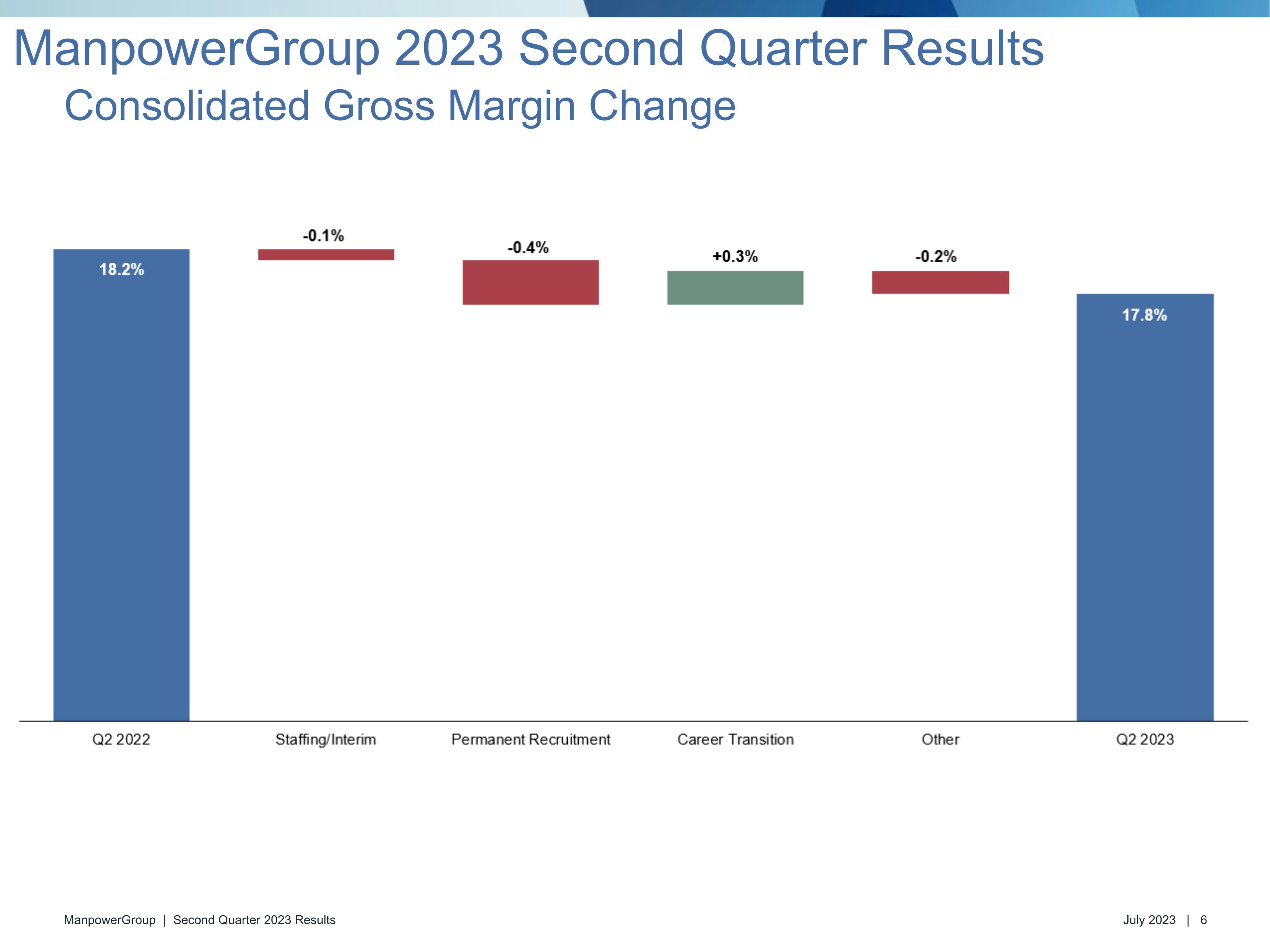 ManpowerGroup 2023 Second Quarter Results

Consolidated Gross Margin Change

18.2%

-0.1%

-0.4%

+0.3%

-0.2%

17.8%

Q2 2022

Staffing/Interim

Permanent Recruitment

Career Transition

Other

Q2 2023

ManpowerGroup | Second Quarter 2023 Results

July 2023 | 6